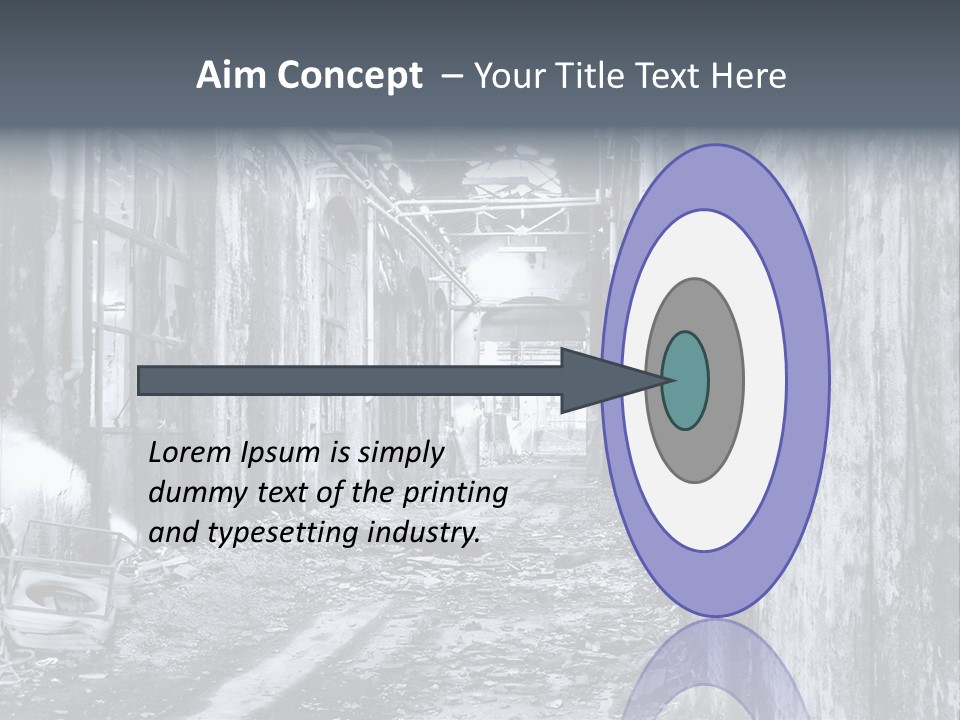 Aim Concept – Your Title Text Here

Lorem Ipsum is simply dummy text of the printing and typesetting industry.